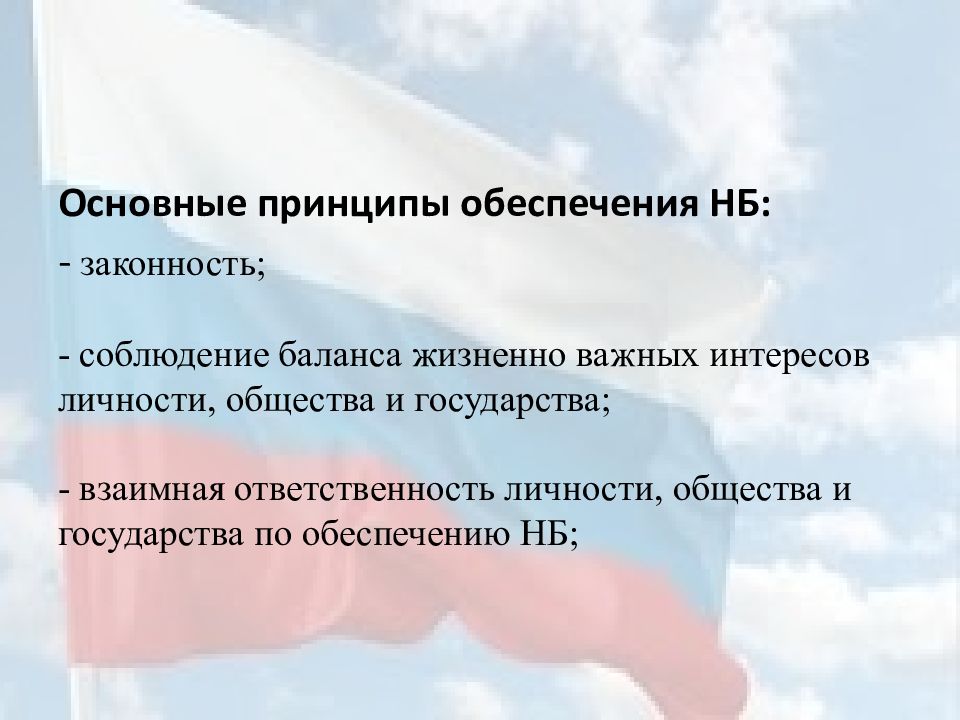 Основные принципы обеспечения НБ:

- законность;

- соблюдение баланса жизненно важных интересов личности, общества и государства;

- взаимная ответственность личности, общества и государства по обеспечению НБ;